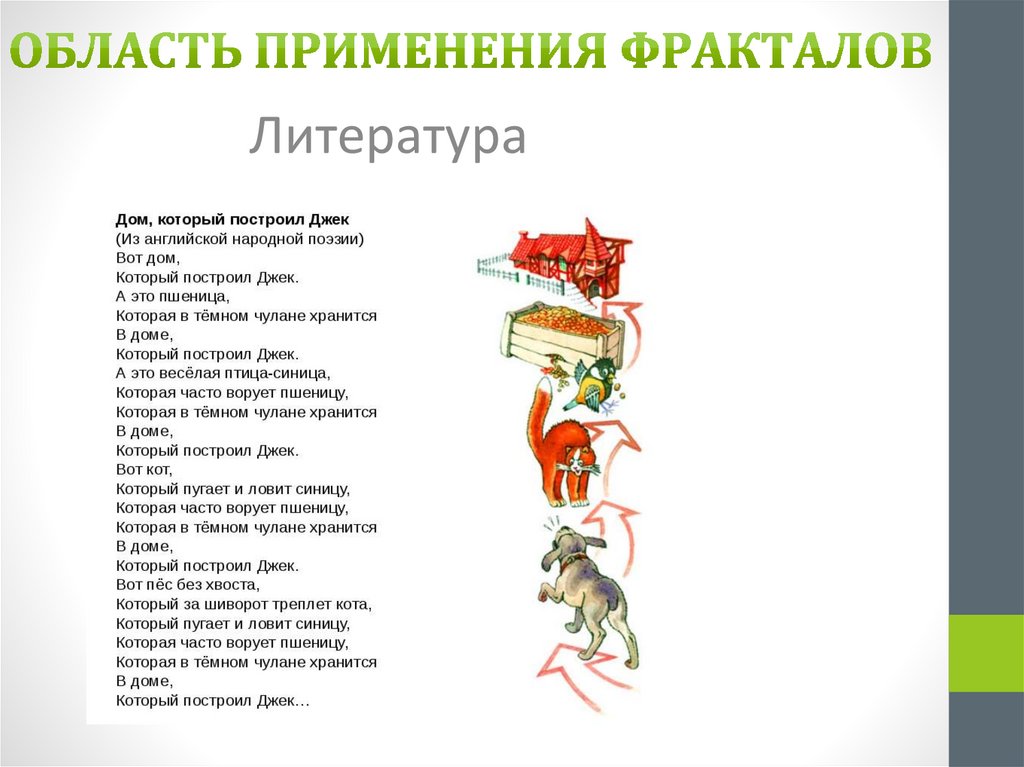 ОБЛАСТЬ ПРИМЕНЕНИЯ ФРАКТАЛОВ

Литература

Дом, который построил Джек
(Из английской народной поэзии)
Вот дом,
Который построил Джек.
А это пшеница,
Которая в тёмном чулане хранится
В доме,
Который построил Джек.
А это весёлая птица-синица,
Которая часто ворует пшеницу,
Которая в тёмном чулане хранится
В доме,
Который построил Джек.
Вот кот,
Который пугает и ловит синицу,
Которая часто ворует пшеницу,
Которая в тёмном чулане хранится
В доме,
Который построил Джек.
Вот пёс без хвоста,
Который за шиворот треплет кота,
Который пугает и ловит синицу,
Которая часто ворует пшеницу,
Которая в тёмном чулане хранится
В доме,
Который построил Джек...